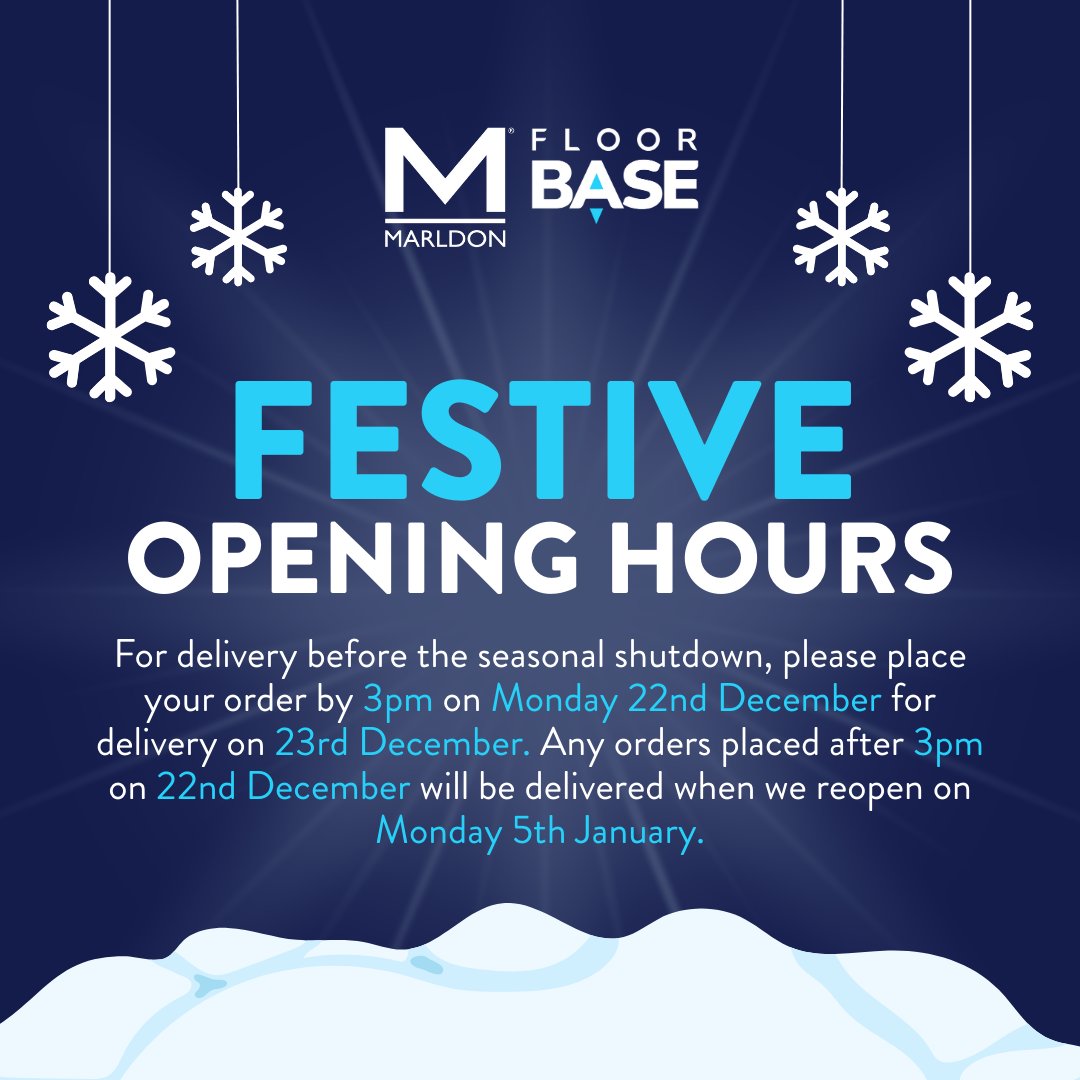 M
MARLDON

FLOOR
BASE

FESTIVE
OPENING HOURS

For delivery before the seasonal shutdown, please place your order by 3pm on Monday 22nd December for delivery on 23rd December. Any orders placed after 3pm on 22nd December will be delivered when we reopen on Monday 5th January.